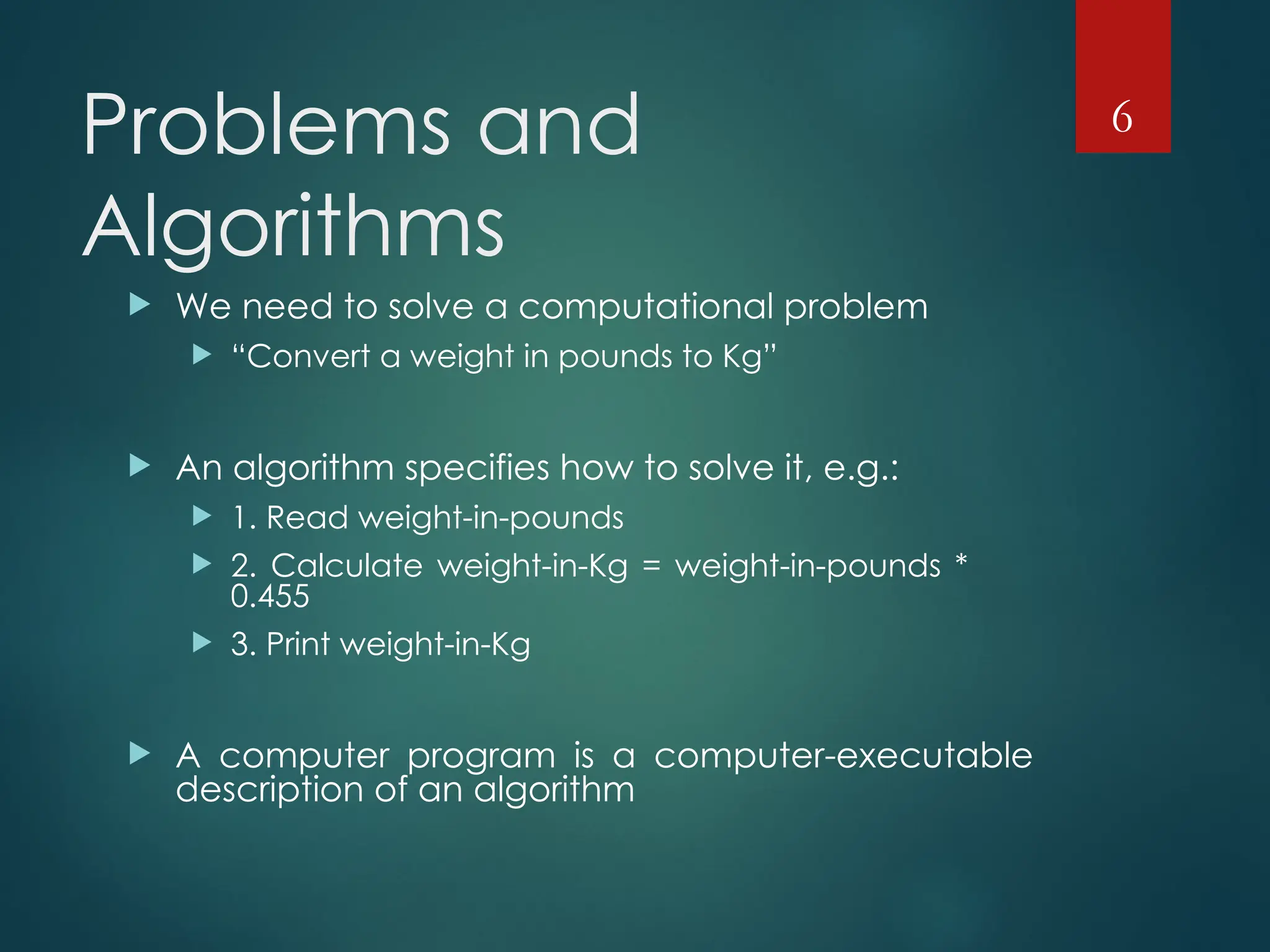 Problems and Algorithms

6

We need to solve a computational problem

“Convert a weight in pounds to Kg”

An algorithm specifies how to solve it, e.g.:

1. Read weight-in-pounds

2. Calculate weight-in-Kg = weight-in-pounds * 0.455

3. Print weight-in-Kg

A computer program is a computer-executable description of an algorithm